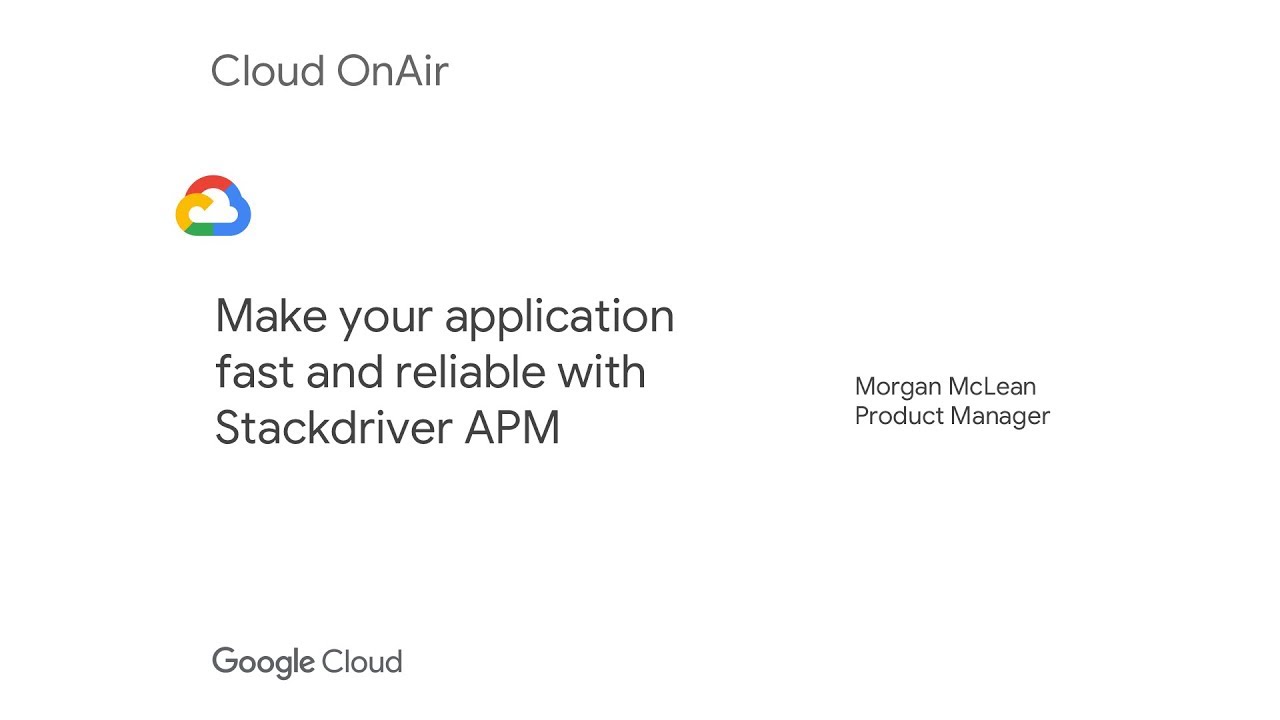 Cloud OnAir

Make your application fast and reliable with Stackdriver APM

Morgan McLean
Product Manager

Google Cloud